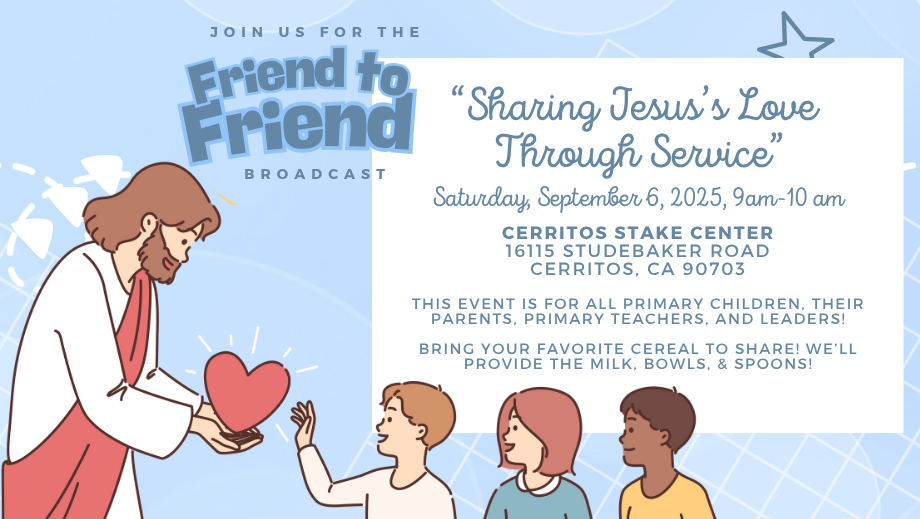 JOIN US FOR THE

Friend to Friend

BROADCAST

“Sharing Jesus’s Love Through Service”

Saturday, September 6, 2025, 9am-10 am

CERRITOS STAKE CENTER
16115 STUDEBAKER ROAD
CERRITOS, CA 90703

THIS EVENT IS FOR ALL PRIMARY CHILDREN, THEIR PARENTS, PRIMARY TEACHERS, AND LEADERS!

BRING YOUR FAVORITE CEREAL TO SHARE! WE’LL PROVIDE THE MILK, BOWLS, & SPOONS!